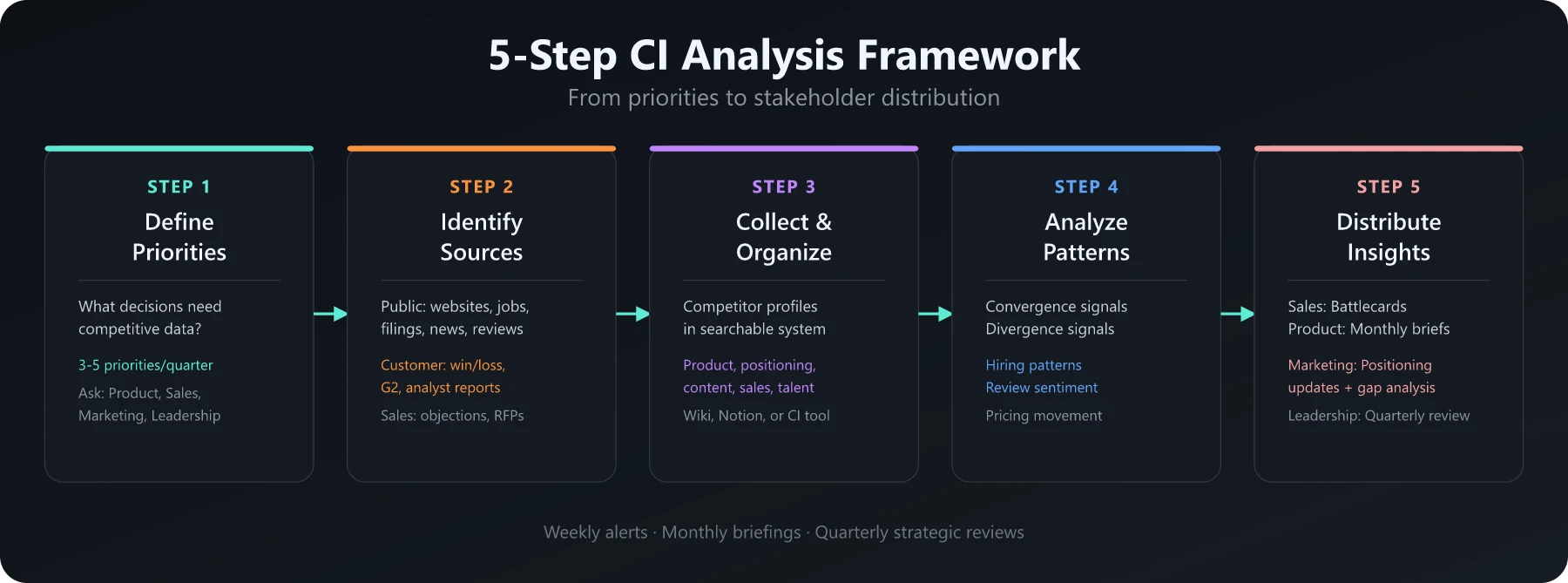 5-Step CI Analysis Framework

From priorities to stakeholder distribution

STEP 1

Define Priorities

What decisions need competitive data?

3-5 priorities/quarter

Ask: Product, Sales, Marketing, Leadership

STEP 2

Identify Sources

Public: websites, jobs, filings, news, reviews

Customer: win/loss, G2, analyst reports

Sales: objections, RFPs

STEP 3

Collect & Organize

Competitor profiles in searchable system

Product, positioning, content, sales, talent

Wiki, Notion, or CI tool

STEP 4

Analyze Patterns

Convergence signals
Divergence signals

Hiring patterns
Review sentiment

Pricing movement

STEP 5

Distribute Insights

Sales: Battlecards
Product: Monthly briefs

Marketing: Positioning updates + gap analysis

Leadership: Quarterly review

Weekly alerts · Monthly briefings · Quarterly strategic reviews